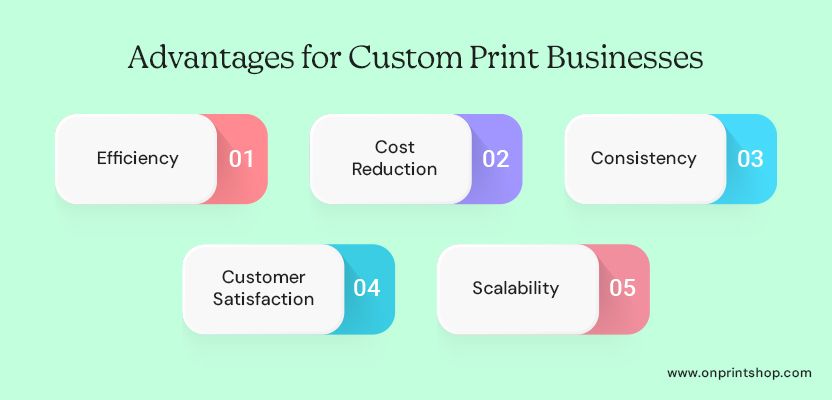 Advantages for Custom Print Businesses

Efficiency 01

Cost Reduction 02

Consistency 03

Customer Satisfaction 04

Scalability 05

www.onprintshop.com